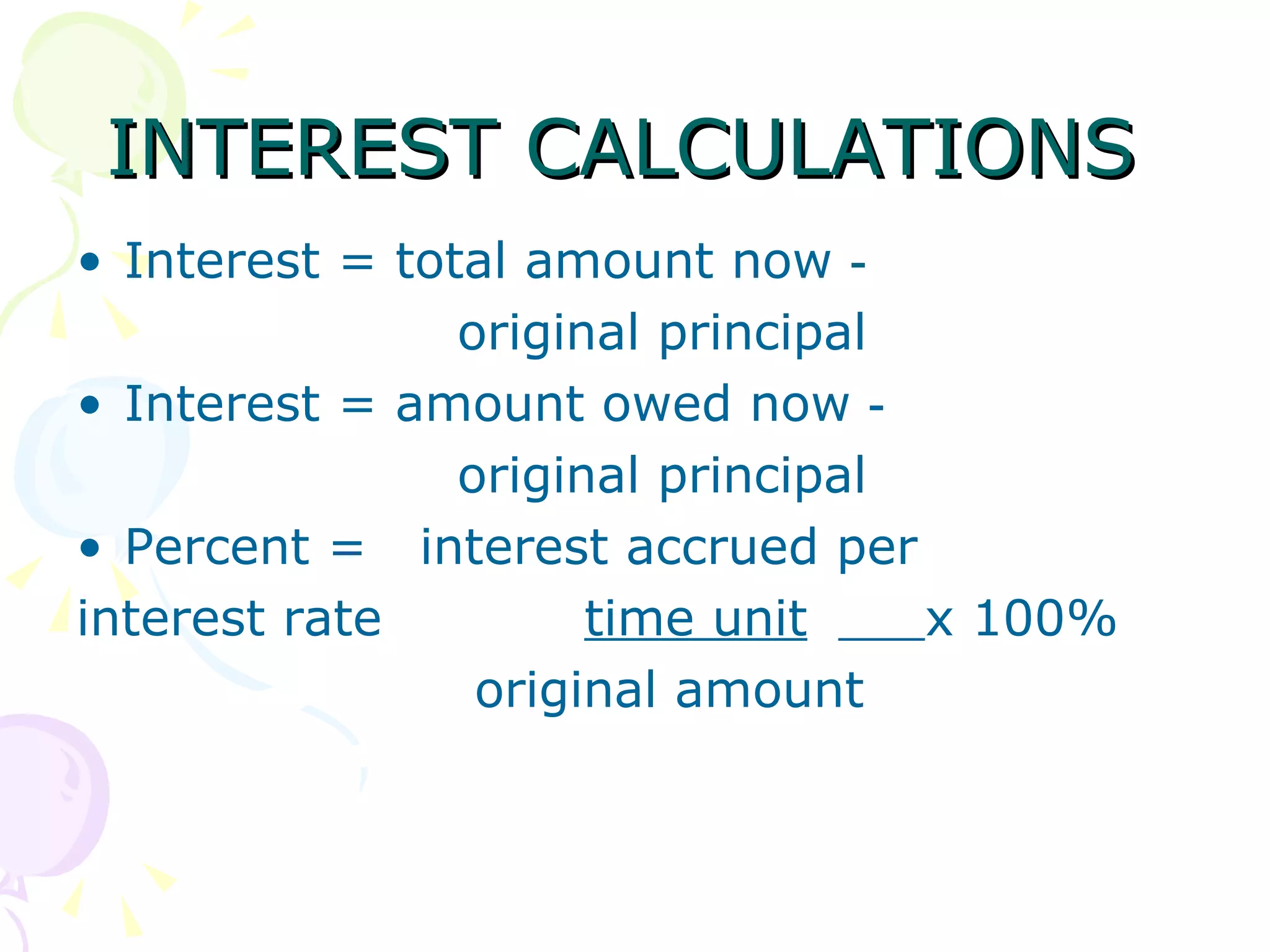 INTEREST CALCULATIONS

• Interest = total amount now - original principal

• Interest = amount owed now - original principal

• Percent = interest accrued per interest rate time unit ___x 100% original amount